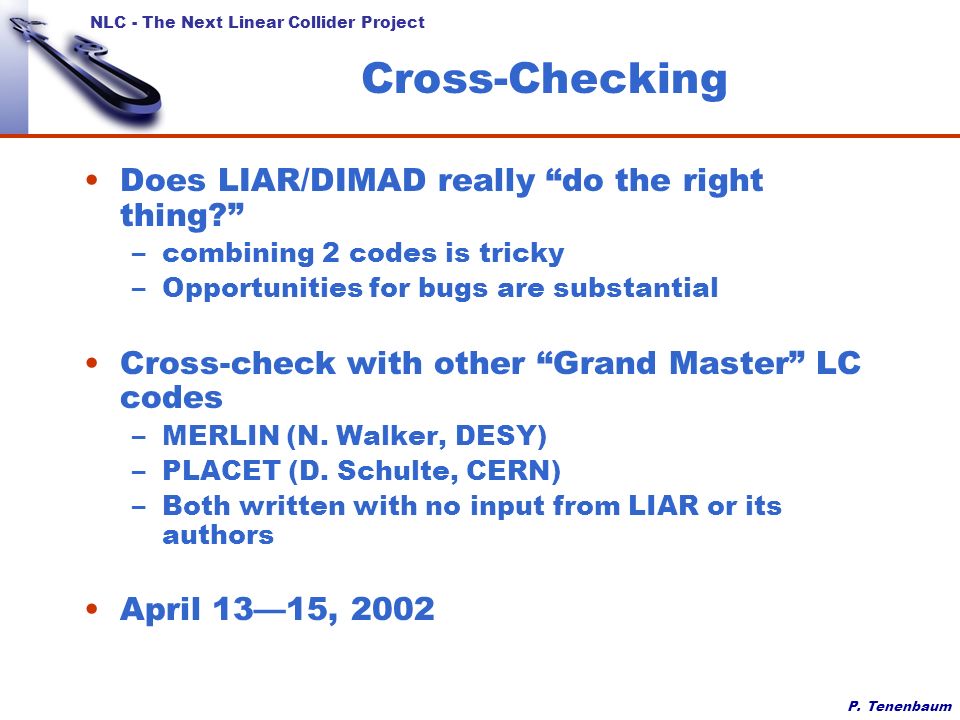 NLC - The Next Linear Collider Project

Cross-Checking

• Does LIAR/DIMAD really “do the right thing?”
– combining 2 codes is tricky
– Opportunities for bugs are substantial

• Cross-check with other “Grand Master” LC codes
– MERLIN (N. Walker, DESY)
– PLACET (D. Schulte, CERN)
– Both written with no input from LIAR or its authors

• April 13—15, 2002

P. Tenenbaum